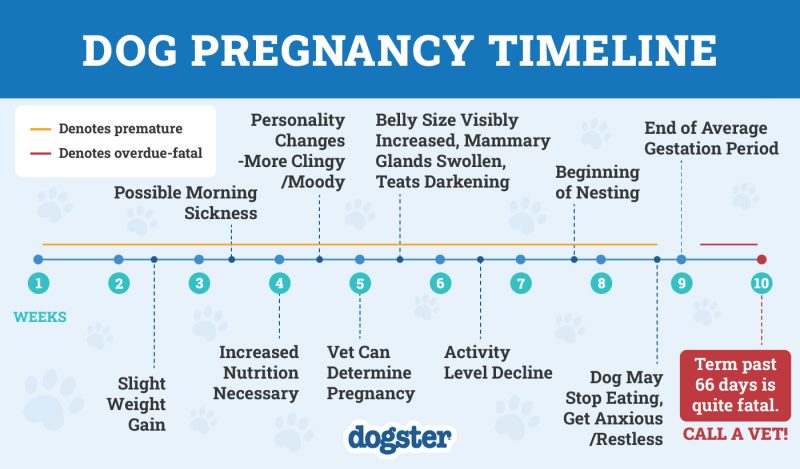 DOG PREGNANCY TIMELINE

Denotes premature
Denotes overdue-fatal

Possible Morning Sickness

Personality Changes -More Clingy /Moody

Belly Size Visibly Increased, Mammary Glands Swollen, Teats Darkening

Beginning of Nesting

End of Average Gestation Period

1 2 3 4 5 6 7 8 9 10

WEEKS

Slight Weight Gain

Increased Nutrition Necessary

Vet Can Determine Pregnancy

Activity Level Decline

Dog May Stop Eating, Get Anxious /Restless

Term past 66 days is quite fatal.

CALL A VET!

dogster